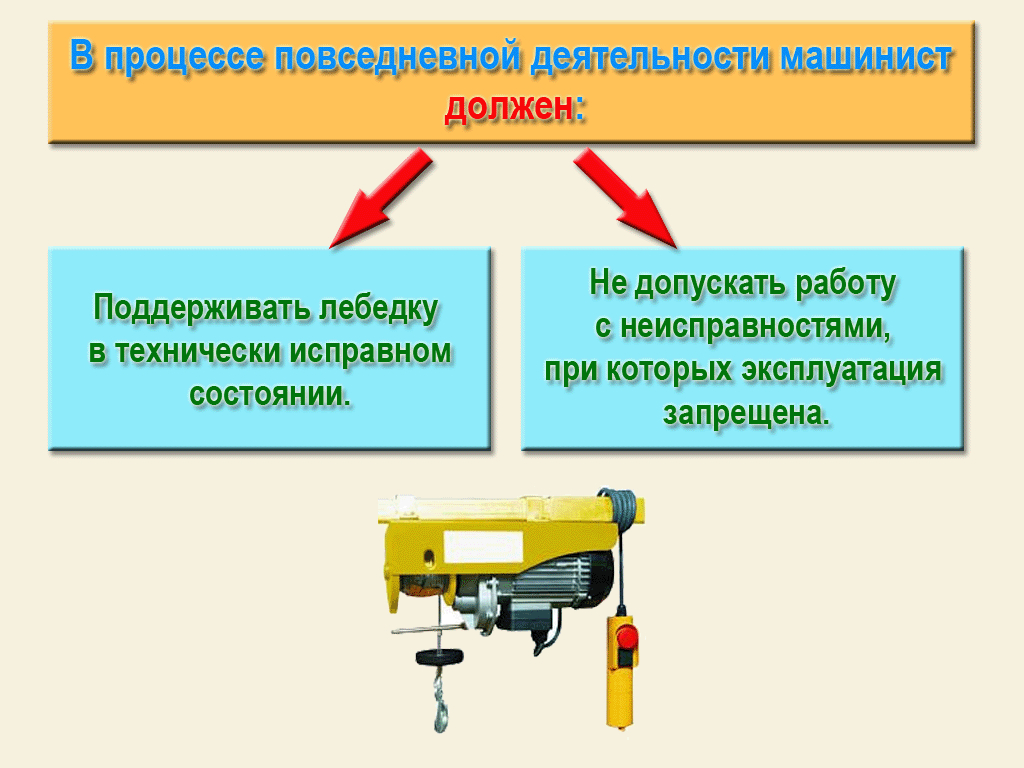 В процессе повседневной деятельности машинист должен:

Поддерживать лебедку в технически исправном состоянии.

Не допускать работу с неисправностями, при которых эксплуатация запрещена.